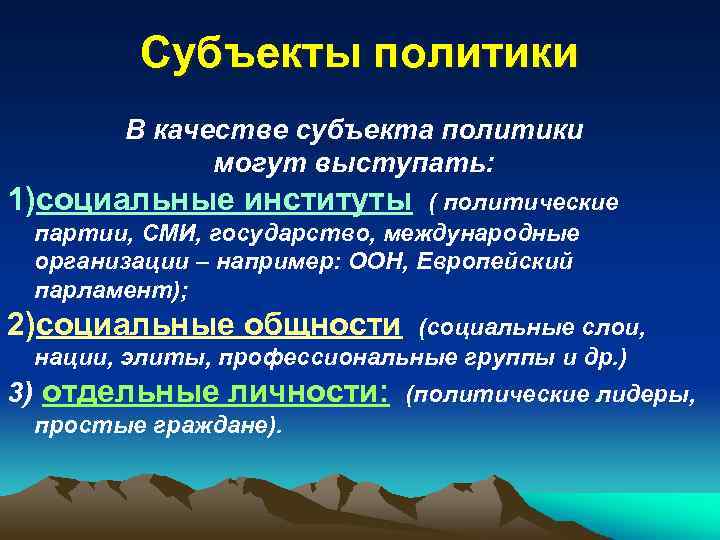 Субъекты политики

В качестве субъекта политики могут выступать:

1)социальные институты ( политические партии, СМИ, государство, международные организации – например: ООН, Европейский парламент);

2)социальные общности (социальные слои, нации, элиты, профессиональные группы и др.)

3) отдельные личности: (политические лидеры, простые граждане).